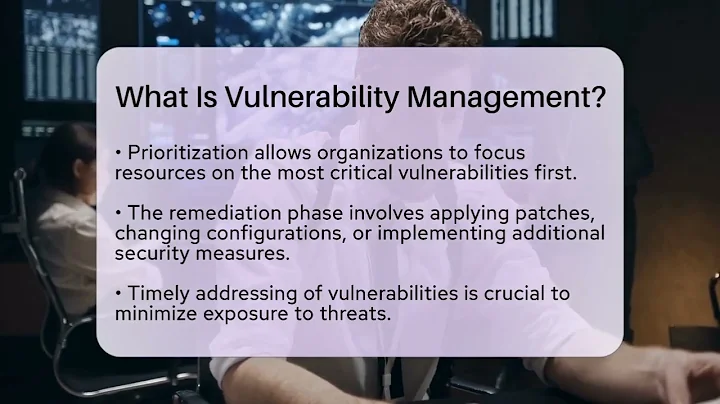 What Is Vulnerability Management?

• Prioritization allows organizations to focus resources on the most critical vulnerabilities first.

• The remediation phase involves applying patches, changing configurations, or implementing additional security measures.

• Timely addressing of vulnerabilities is crucial to minimize exposure to threats.